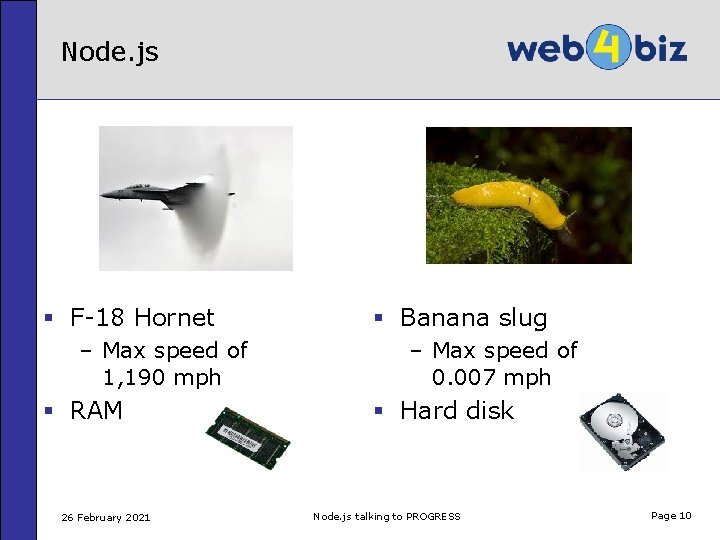 Node.js

web4biz

▪ F-18 Hornet
– Max speed of 1,190 mph
▪ RAM

▪ Banana slug
– Max speed of 0.007 mph
▪ Hard disk

26 February 2021

Node.js talking to PROGRESS

Page 10